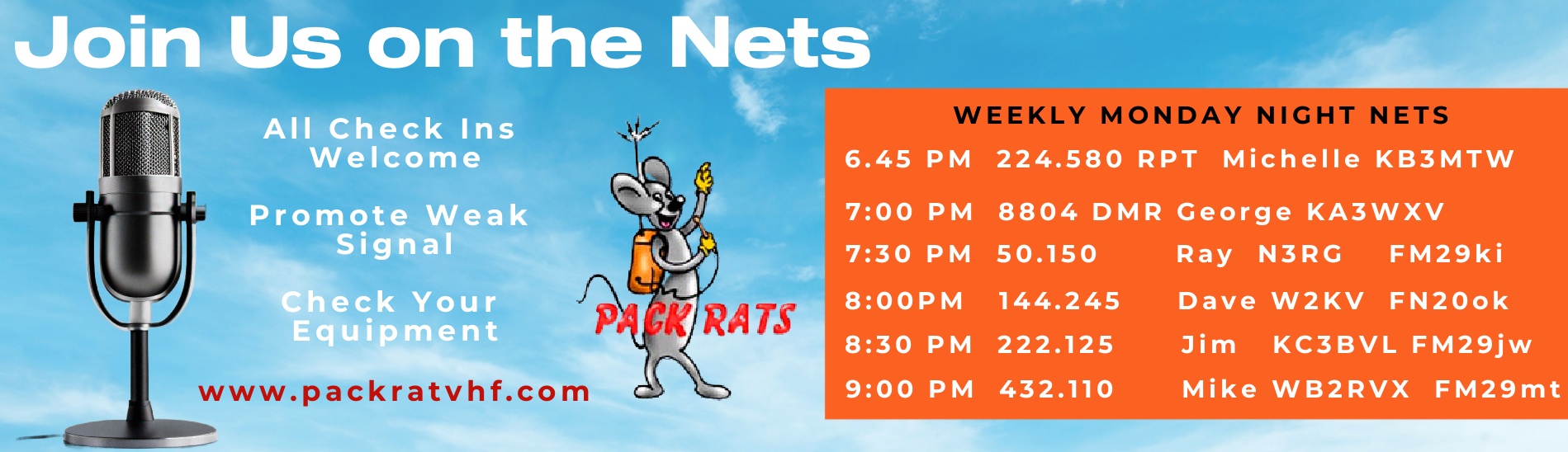 Join Us on the Nets

All Check Ins Welcome

Promote Weak Signal

Check Your Equipment

www.packratvhf.com

PACK RATS

WEEKLY MONDAY NIGHT NETS

6.45 PM 224.580 RPT Michelle KB3MTW

7:00 PM 8804 DMR George KA3WXV

7:30 PM 50.150 Ray N3RG FM29ki

8:00PM 144.245 Dave W2KV FN20ok

8:30 PM 222.125 Jim KC3BVL FM29jw

9:00 PM 432.110 Mike WB2RVX FM29mt